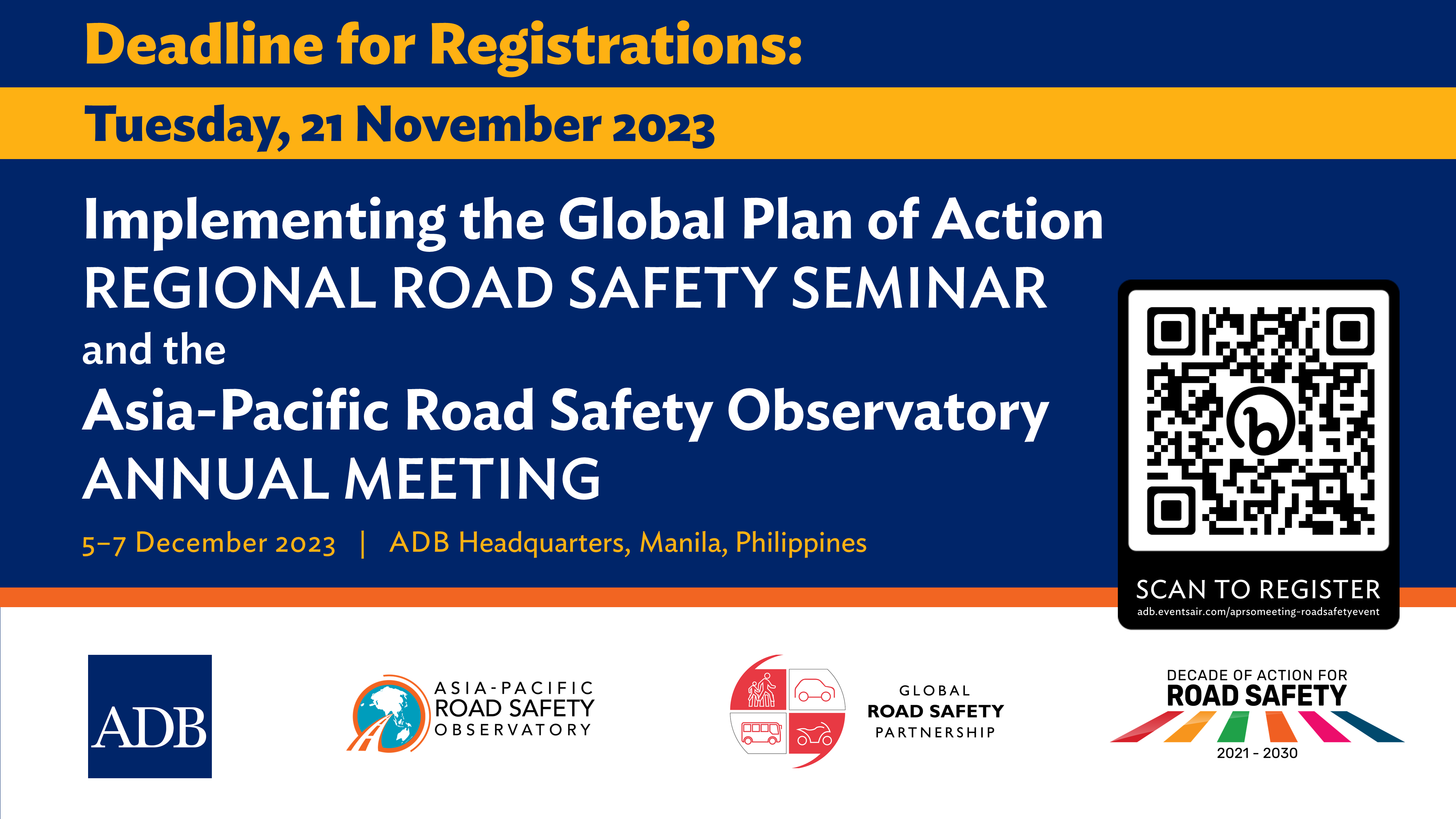 Deadline for Registrations:

Tuesday, 21 November 2023

Implementing the Global Plan of Action
REGIONAL ROAD SAFETY SEMINAR
and the
Asia-Pacific Road Safety Observatory
ANNUAL MEETING

5–7 December 2023 | ADB Headquarters, Manila, Philippines

SCAN TO REGISTER
adb.eventsair.com/aprsomeeting-roadsafetyevent

ADB

ASIA-PACIFIC
ROAD SAFETY
OBSERVATORY

GLOBAL
ROAD SAFETY
PARTNERSHIP

DECADE OF ACTION FOR
ROAD SAFETY
2021 - 2030